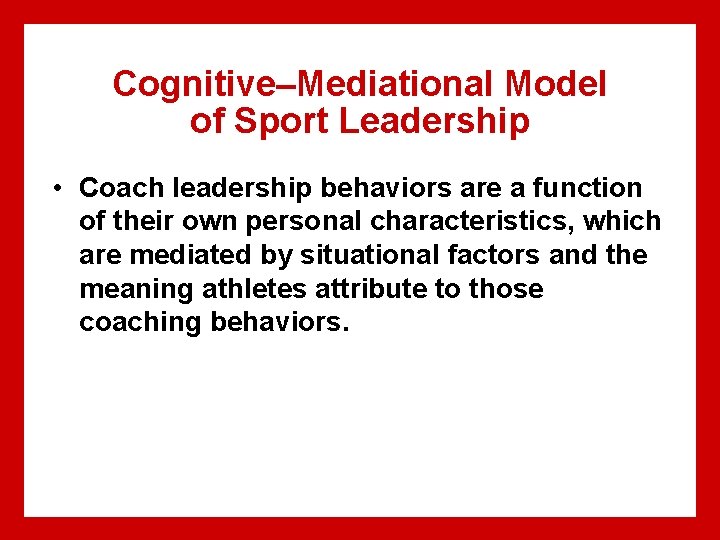 Cognitive–Mediational Model of Sport Leadership

• Coach leadership behaviors are a function of their own personal characteristics, which are mediated by situational factors and the meaning athletes attribute to those coaching behaviors.